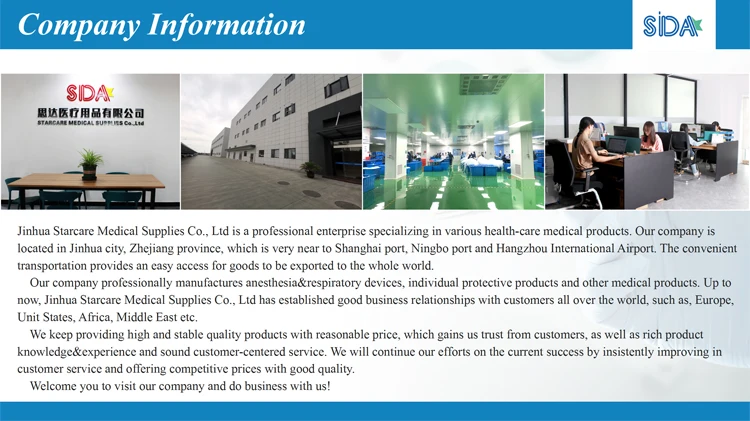 Company Information

SIDA

SIDA
思达医疗用品有限公司
STARCARE MEDICAL SUPPLIES Co.,Ltd

Jinhua Starcare Medical Supplies Co., Ltd is a professional enterprise specializing in various health-care medical products. Our company is located in Jinhua city, Zhejiang province, which is very near to Shanghai port, Ningbo port and Hangzhou International Airport. The convenient transportation provides an easy access for goods to be exported to the whole world.

Our company professionally manufactures anesthesia&respiratory devices, individual protective products and other medical products. Up to now, Jinhua Starcare Medical Supplies Co., Ltd has established good business relationships with customers all over the world, such as, Europe, Unit States, Africa, Middle East etc.

We keep providing high and stable quality products with reasonable price, which gains us trust from customers, as well as rich product knowledge&experience and sound customer-centered service. We will continue our efforts on the current success by insistently improving in customer service and offering competitive prices with good quality.

Welcome you to visit our company and do business with us!